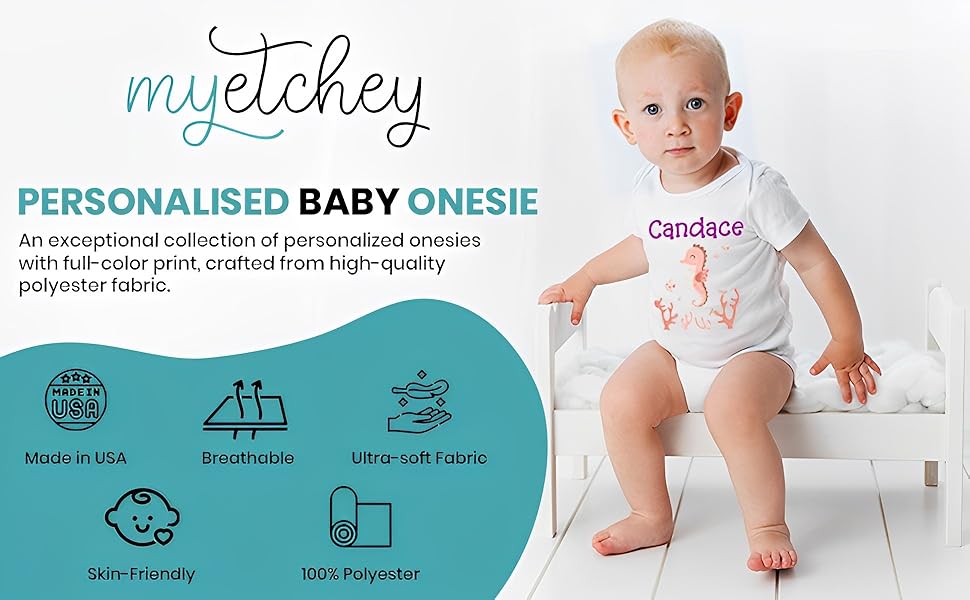 myetchey

PERSONALISED BABY ONESIE

An exceptional collection of personalized onesies with full-color print, crafted from high-quality polyester fabric.

MADE IN USA

Made in USA

Breathable

Ultra-soft Fabric

Skin-Friendly

100% Polyester

Candace